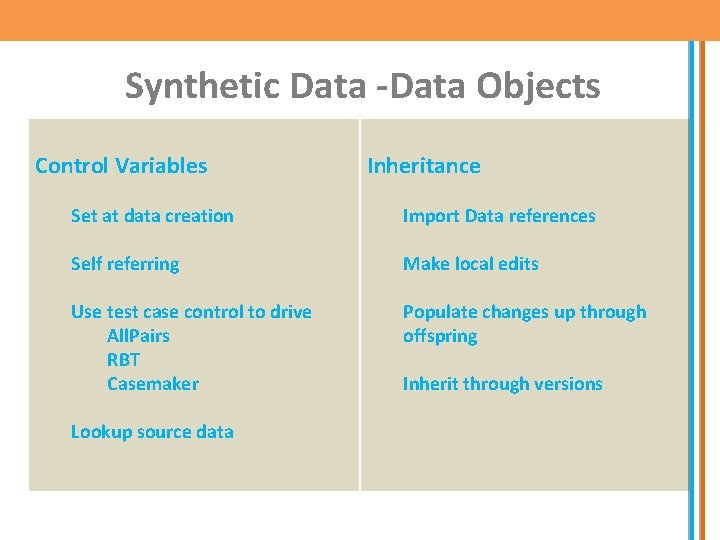 Synthetic Data -Data Objects

Control Variables

Set at data creation

Self referring

Use test case control to drive
AllPairs
RBT
Casemaker

Lookup source data

Inheritance

Import Data references

Make local edits

Populate changes up through offspring

Inherit through versions